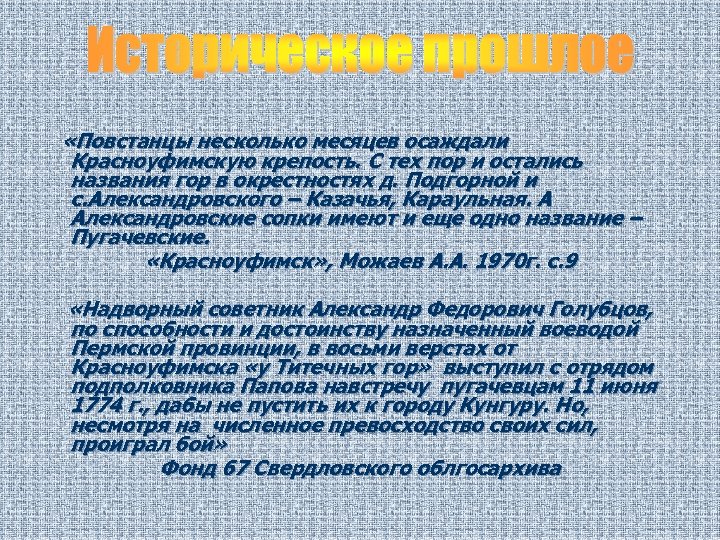 Историческое прошлое

«Повстанцы несколько месяцев осаждали Красноуфимскую крепость. С тех пор и остались названия гор в окрестностях д. Подгорной и с.Александровского – Казачья, Караульная. А Александровские сопки имеют и еще одно название – Пугачевские.

«Красноуфимск», Можаев А.А. 1970г. с.9

«Надворный советник Александр Федорович Голубцов, по способности и достоинству назначенный воеводой Пермской провинции, в восьми верстах от Красноуфимска «у Титечных гор» выступил с отрядом подполковника Папова навстречу пугачевцам 11 июня 1774 г., дабы не пустить их к городу Кунгуру. Но, несмотря на численное превосходство своих сил, проиграл бой»

Фонд 67 Свердловского облгосархива